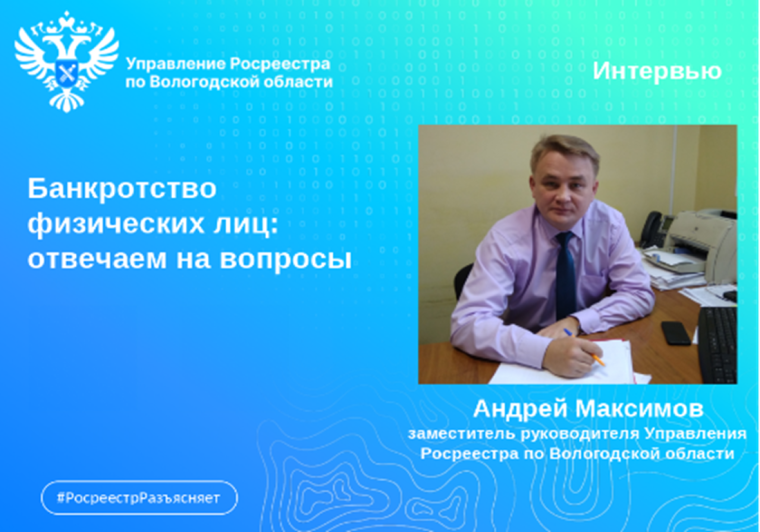 Управление Росреестра по Вологодской области

Интервью

Банкротство физических лиц: отвечаем на вопросы

Андрей Максимов
заместитель руководителя Управления Росреестра по Вологодской области

#РосреестрРазъясняет